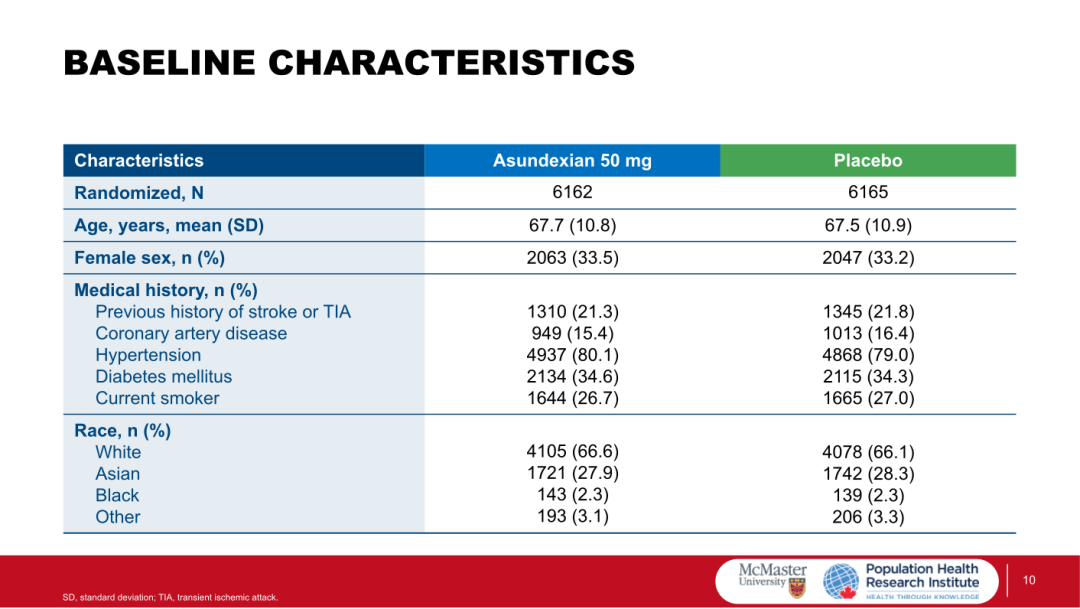 BASELINE CHARACTERISTICS

| Characteristics | Asundexian 50 mg | Placebo |
|---|---|---|
| Randomized, N | 6162 | 6165 |
| Age, years, mean (SD) | 67.7 (10.8) | 67.5 (10.9) |
| Female sex, n (%) | 2063 (33.5) | 2047 (33.2) |
| Medical history, n (%) | | |
| Previous history of stroke or TIA | 1310 (21.3) | 1345 (21.8) |
| Coronary artery disease | 949 (15.4) | 1013 (16.4) |
| Hypertension | 4937 (80.1) | 4868 (79.0) |
| Diabetes mellitus | 2134 (34.6) | 2115 (34.3) |
| Current smoker | 1644 (26.7) | 1665 (27.0) |
| Race, n (%) | | |
| White | 4105 (66.6) | 4078 (66.1) |
| Asian | 1721 (27.9) | 1742 (28.3) |
| Black | 143 (2.3) | 139 (2.3) |
| Other | 193 (3.1) | 206 (3.3) |

SD, standard deviation; TIA, transient ischemic attack.

McMaster University

Population Health Research Institute
HEALTH THROUGH KNOWLEDGE

10